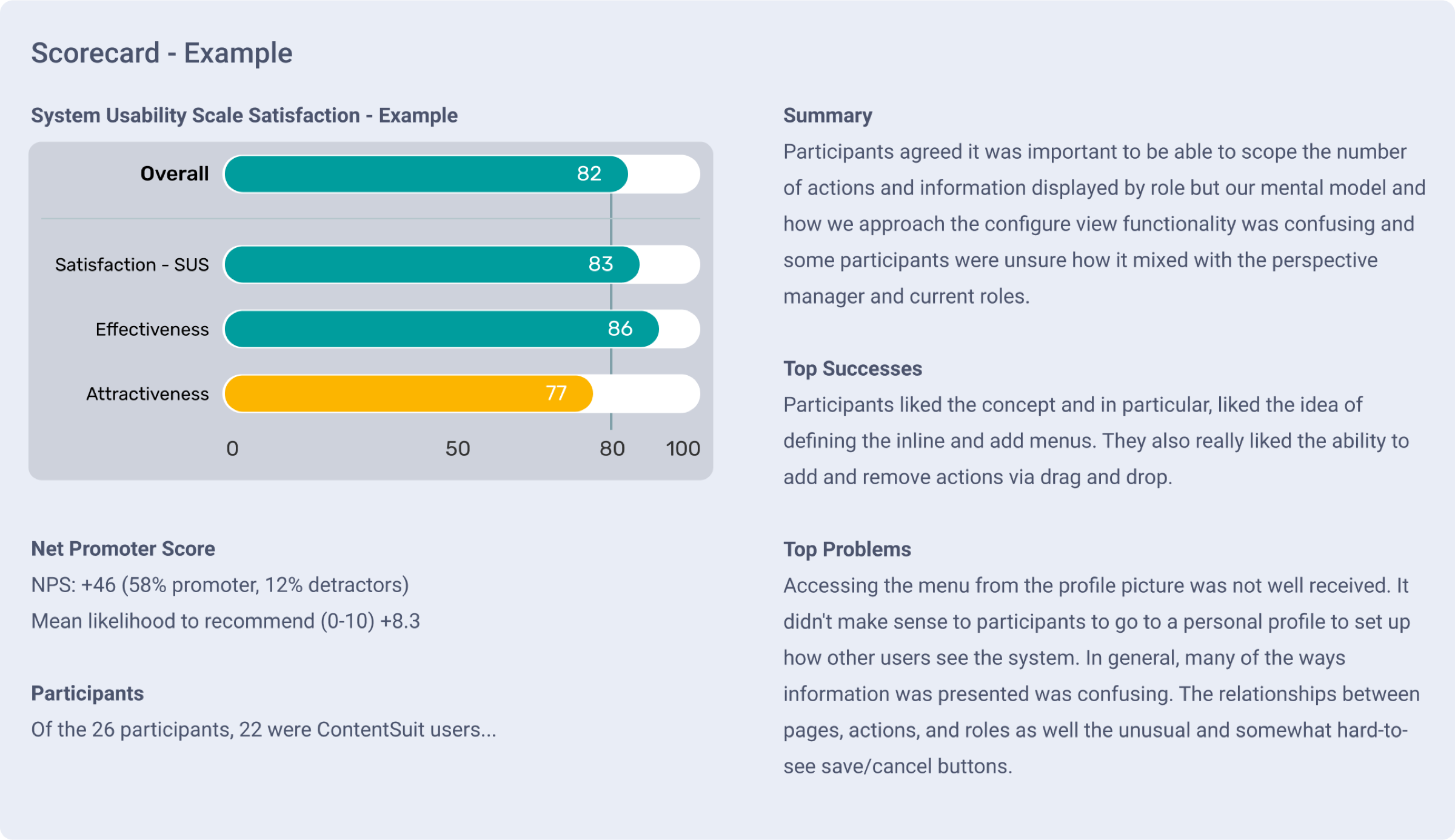 Scorecard - Example

System Usability Scale Satisfaction - Example

Overall 82

Satisfaction - SUS 83

Effectiveness 86

Attractiveness 77

0 50 80 100

Net Promoter Score

NPS: +46 (58% promoter, 12% detractors)

Mean likelihood to recommend (0-10) +8.3

Participants

Of the 26 participants, 22 were ContentSuit users...

Summary

Participants agreed it was important to be able to scope the number of actions and information displayed by role but our mental model and how we approach the configure view functionality was confusing and some participants were unsure how it mixed with the perspective manager and current roles.

Top Successes

Participants liked the concept and in particular, liked the idea of defining the inline and add menus. They also really liked the ability to add and remove actions via drag and drop.

Top Problems

Accessing the menu from the profile picture was not well received. It didn't make sense to participants to go to a personal profile to set up how other users see the system. In general, many of the ways information was presented was confusing. The relationships between pages, actions, and roles as well the unusual and somewhat hard-to-see save/cancel buttons.